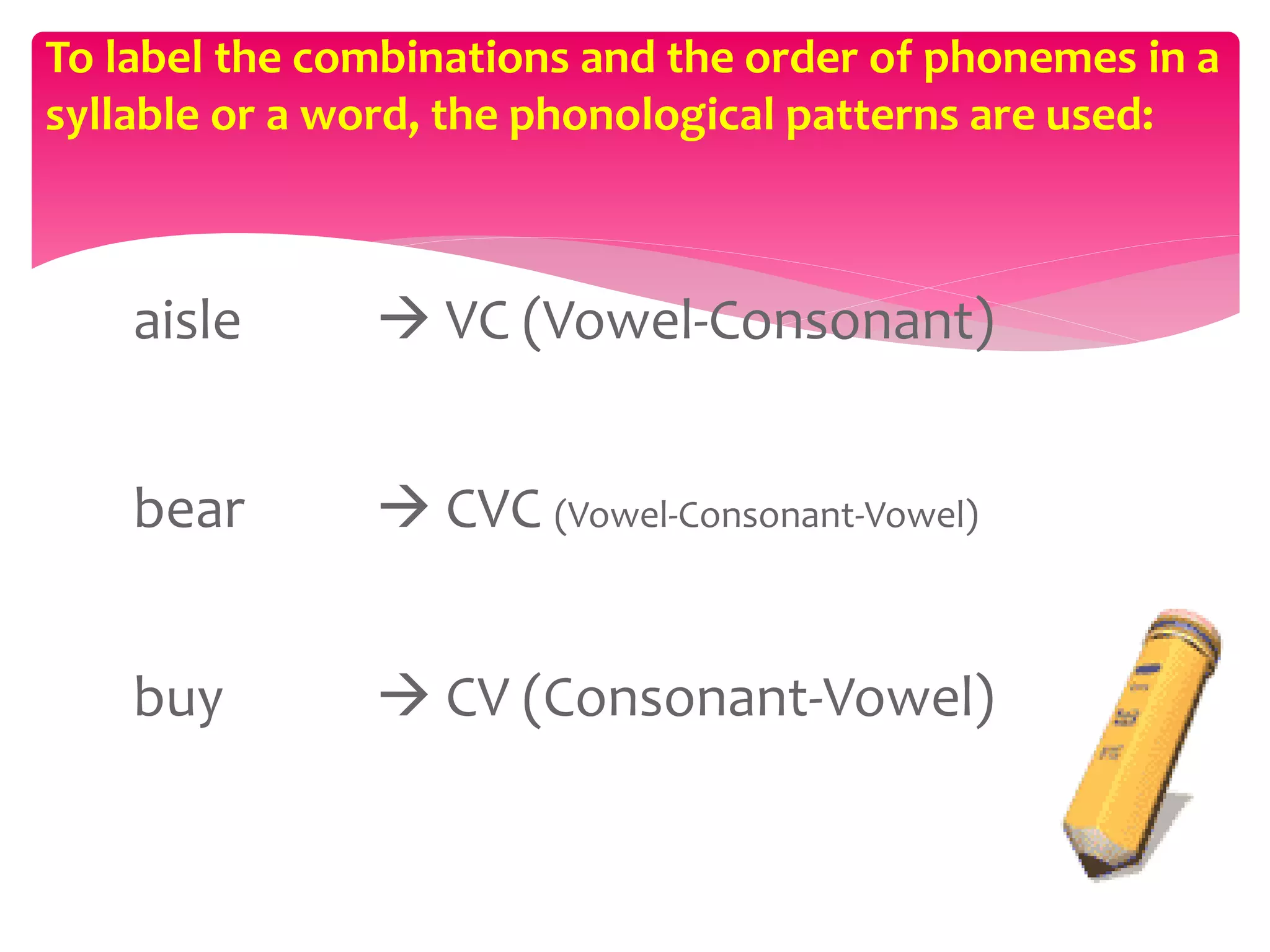 To label the combinations and the order of phonemes in a syllable or a word, the phonological patterns are used:

aisle → VC (Vowel-Consonant)

bear → CVC (Vowel-Consonant-Vowel)

buy → CV (Consonant-Vowel)